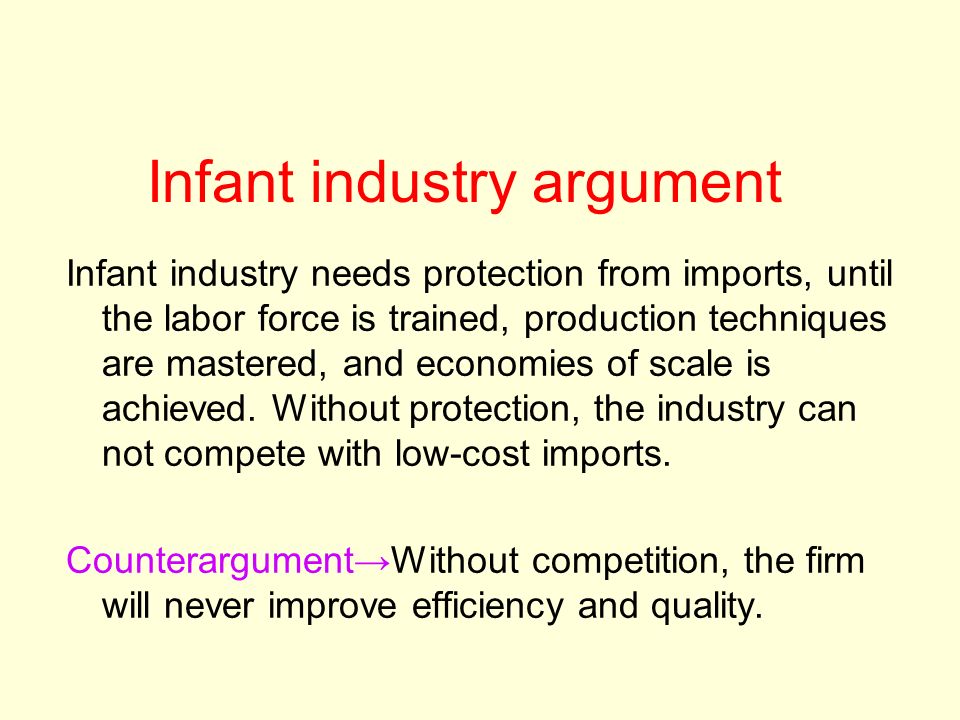 Infant industry argument

Infant industry needs protection from imports, until the labor force is trained, production techniques are mastered, and economies of scale is achieved. Without protection, the industry can not compete with low-cost imports.

Counterargument→Without competition, the firm will never improve efficiency and quality.